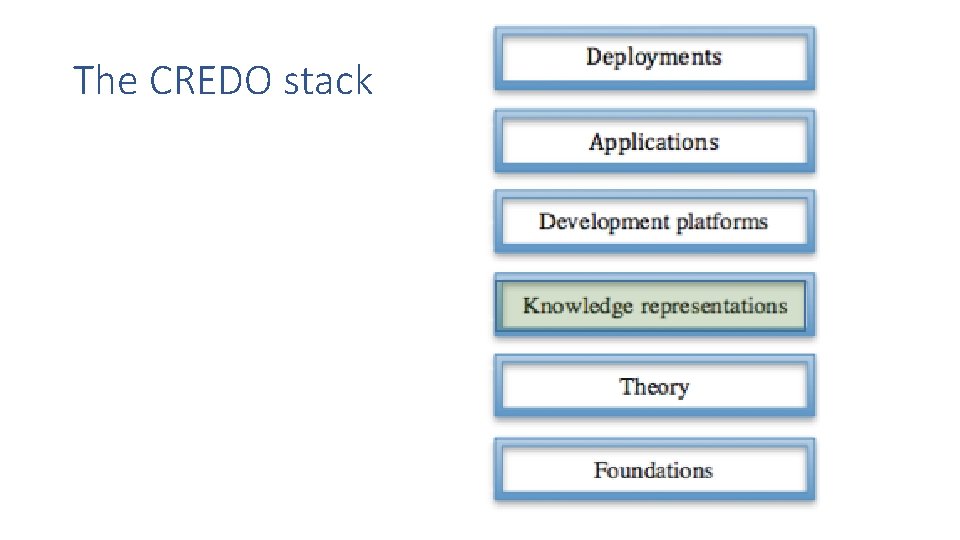 The CREDO stack

Deployments

Applications

Development platforms

Knowledge representations

Theory

Foundations